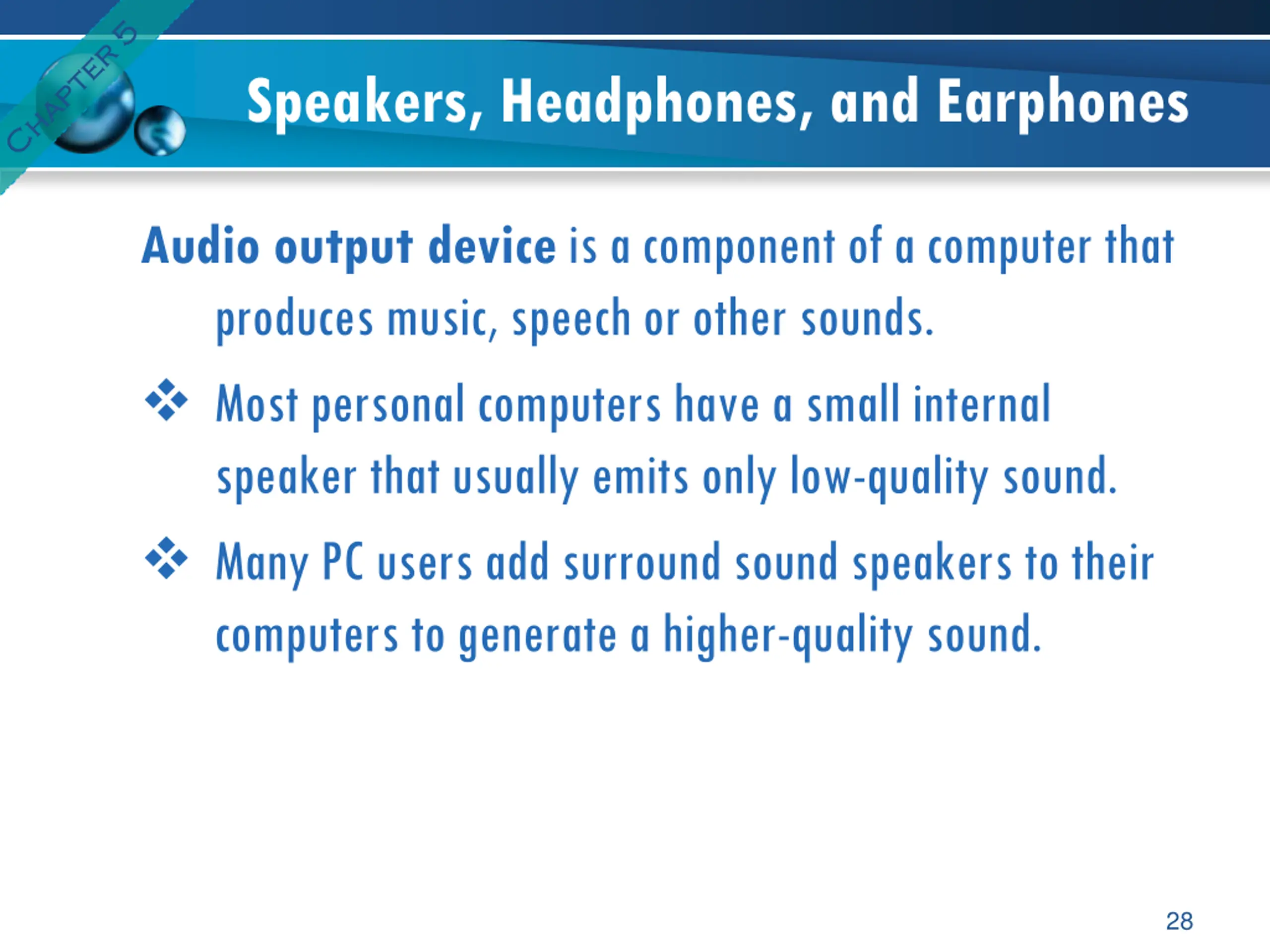 CHAPTER 5

Speakers, Headphones, and Earphones

Audio output device is a component of a computer that produces music, speech or other sounds.

❖ Most personal computers have a small internal speaker that usually emits only low-quality sound.

❖ Many PC users add surround sound speakers to their computers to generate a higher-quality sound.

28